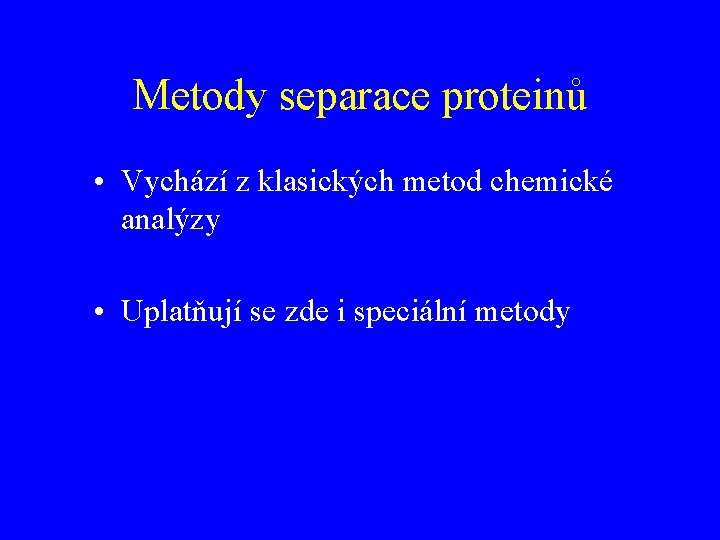 Metody separace proteinů

• Vychází z klasických metod chemické analýzy

• Uplatňují se zde i speciální metody